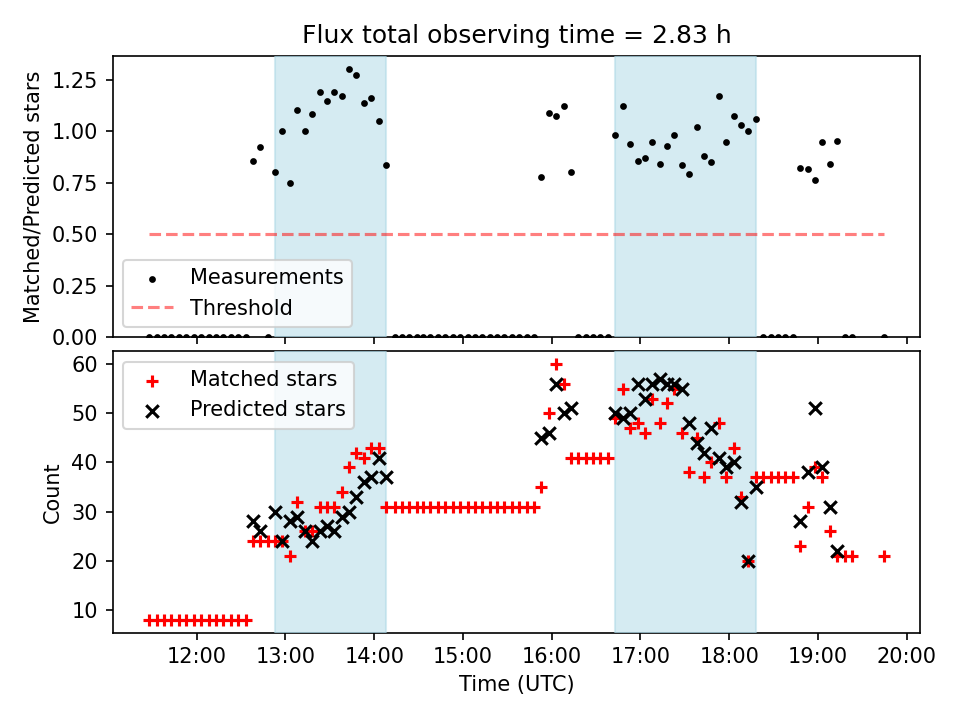 Flux total observing time = 2.83 h

Matched/Predicted stars

1.25
1.00
0.75
0.50
0.25
0.00

Measurements
Threshold

Count

60
50
40
30
20
10

Matched stars
Predicted stars

12:00
13:00
14:00
15:00
16:00
17:00
18:00
19:00
20:00

Time (UTC)